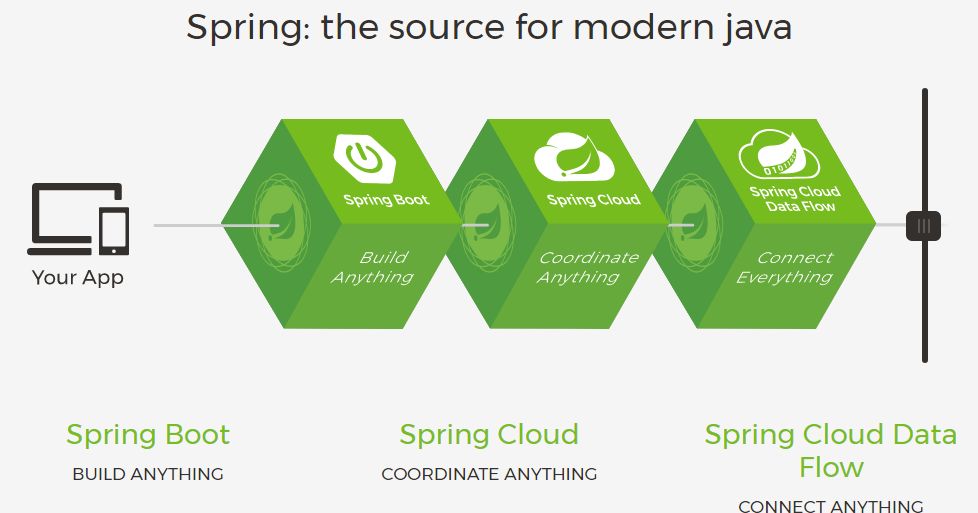 Spring: the source for modern java

Your App

Spring Boot
Build Anything

Spring Cloud
Coordinate Anything

Spring Cloud Data Flow
Connect Everything

Spring Boot
BUILD ANYTHING

Spring Cloud
COORDINATE ANYTHING

Spring Cloud Data Flow
CONNECT ANYTHING